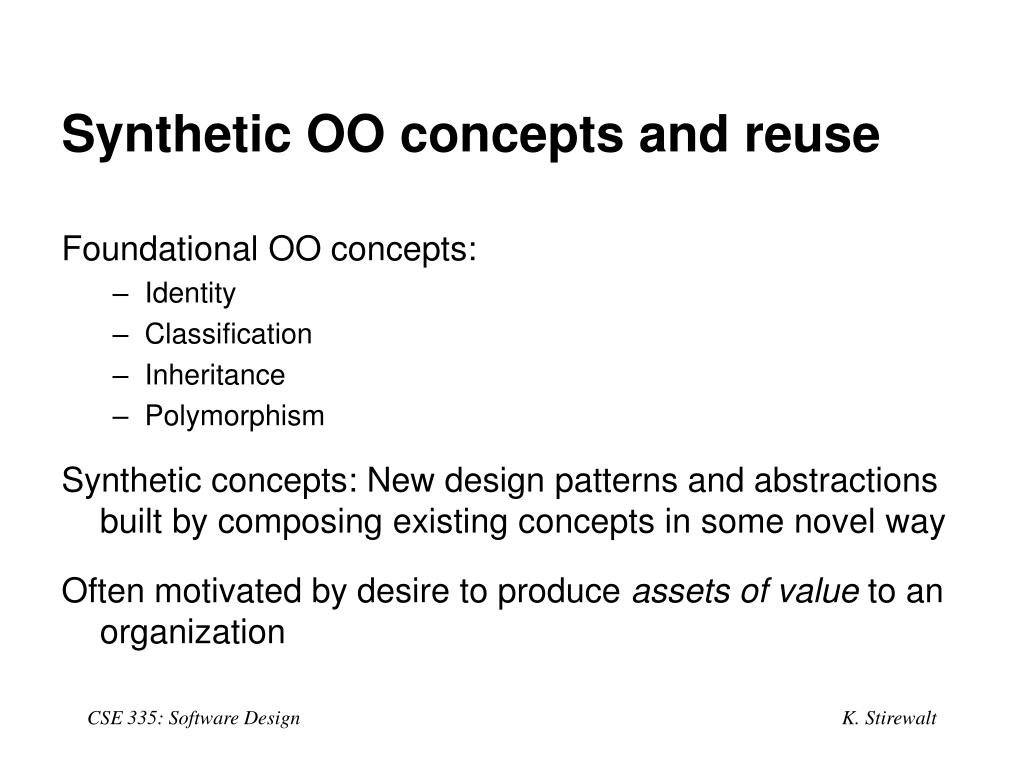 Synthetic OO concepts and reuse

Foundational OO concepts:
– Identity
– Classification
– Inheritance
– Polymorphism

Synthetic concepts: New design patterns and abstractions built by composing existing concepts in some novel way

Often motivated by desire to produce assets of value to an organization

CSE 335: Software Design

K. Stirewalt